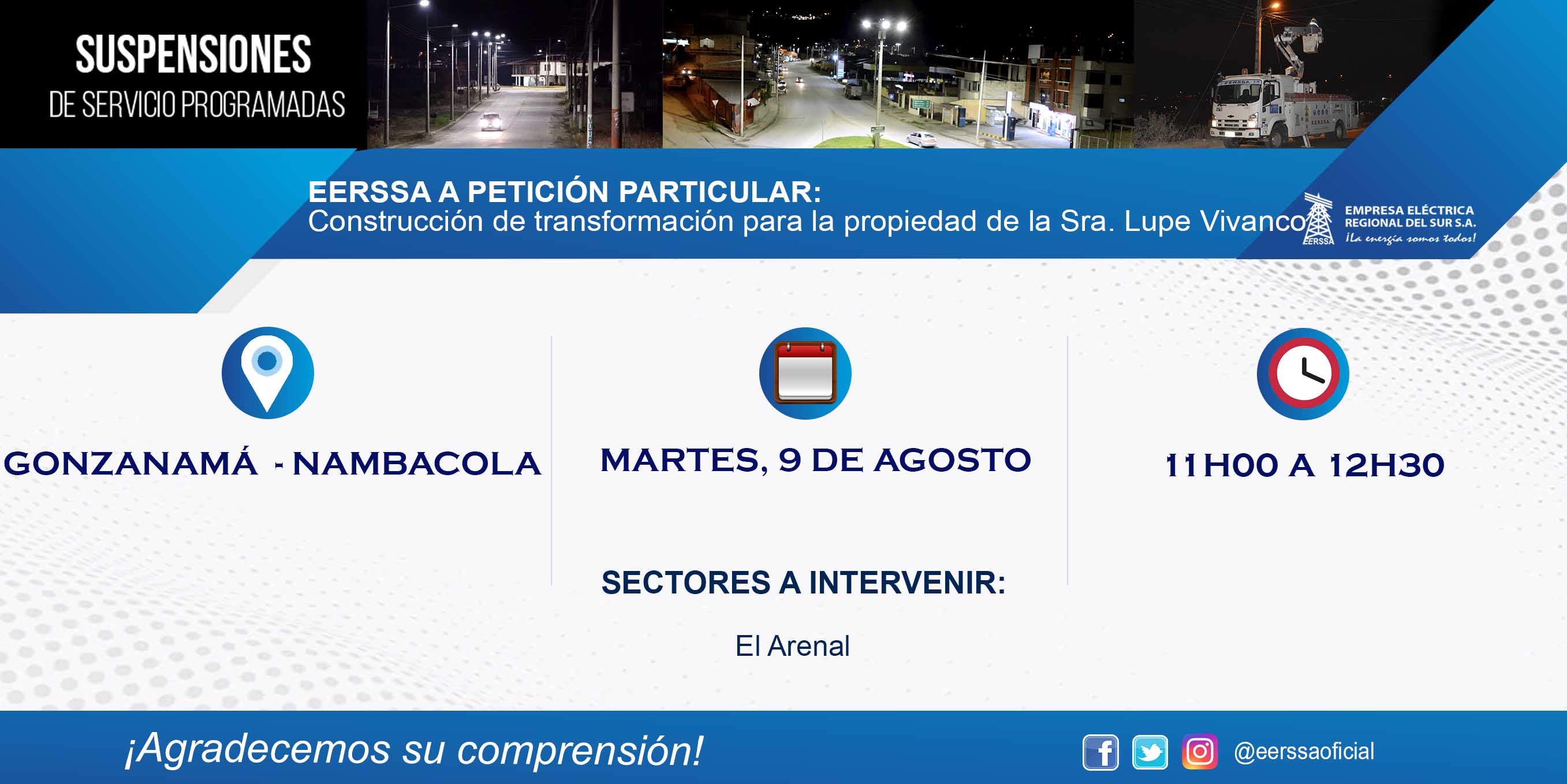 SUSPENSIONES
DE SERVICIO PROGRAMADAS

EERSSA A PETICIÓN PARTICULAR:
Construcción de transformación para la propiedad de la Sra. Lupe Vivanco

EERSSA
EMPRESA ELÉCTRICA REGIONAL DEL SUR S.A.
¡La energía somos todos!

GONZANAMÁ - NAMBACOLA

MARTES, 9 DE AGOSTO

11H00 A 12H30

SECTORES A INTERVENIR:

El Arenal

¡Agradecemos su comprensión!

@eerssaoficial